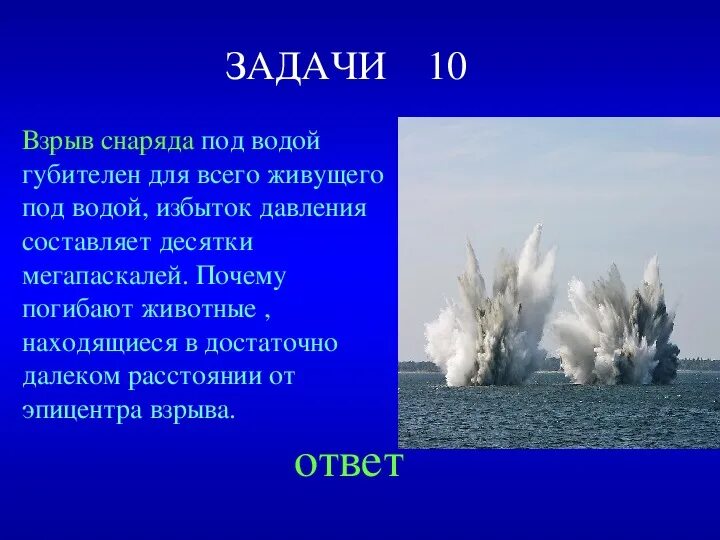 ЗАДАЧИ 10

Взрыв снаряда под водой губителен для всего живущего под водой, избыток давления составляет десятки мегапаскалей. Почему погибают животные , находящиеся в достаточно далеком расстоянии от эпицентра взрыва.

ответ